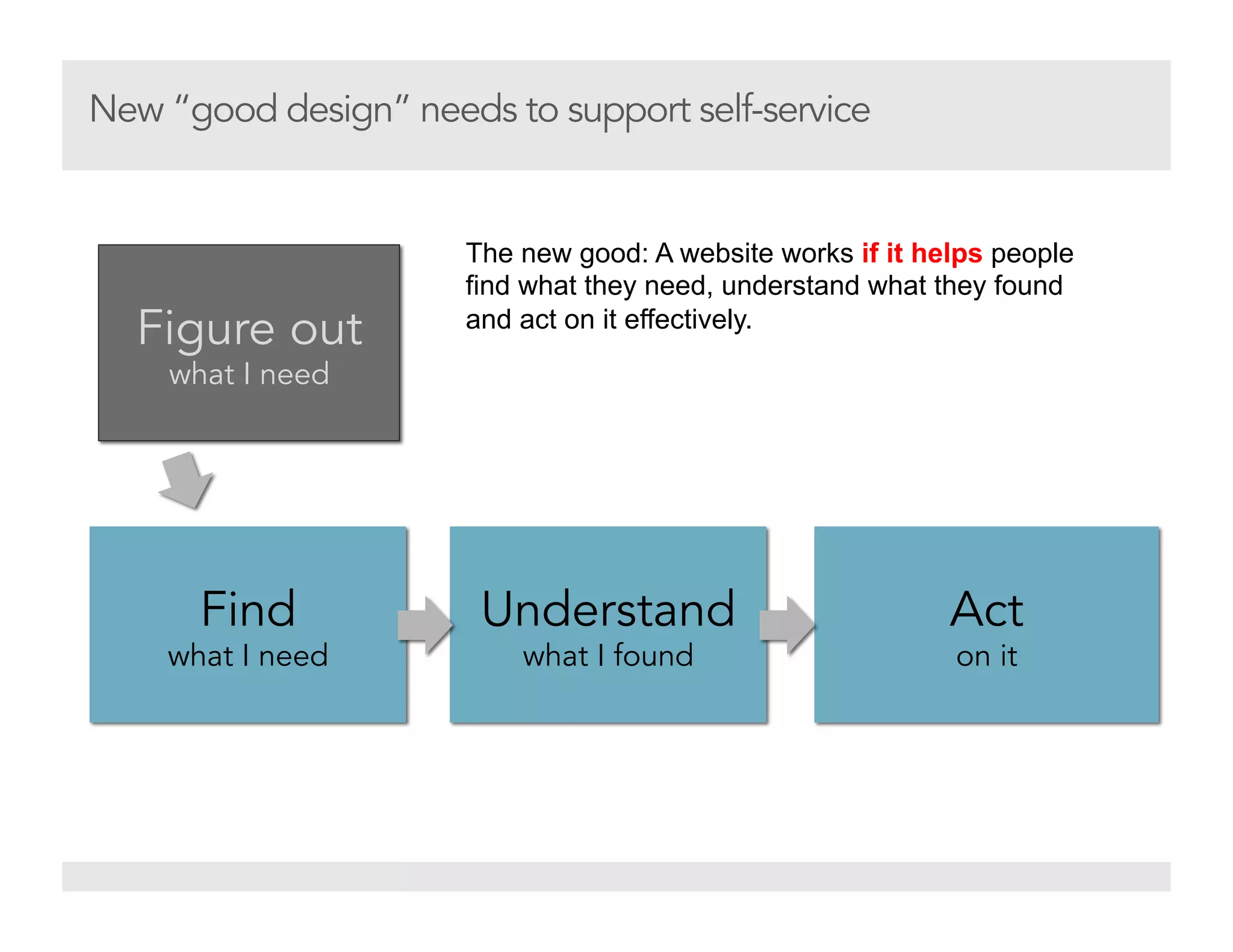 New “good design” needs to support self-service

Figure out
what I need

The new good: A website works if it helps people find what they need, understand what they found and act on it effectively.

Find
what I need

Understand
what I found

Act
on it